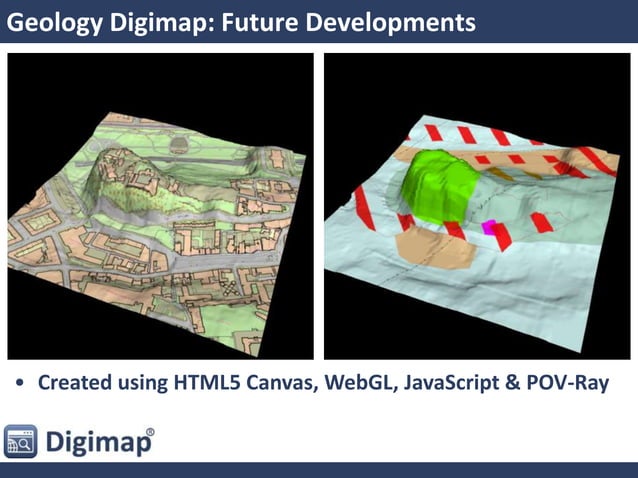 Geology Digimap: Future Developments

• Created using HTML5 Canvas, WebGL, JavaScript & POV-Ray

Digimap®